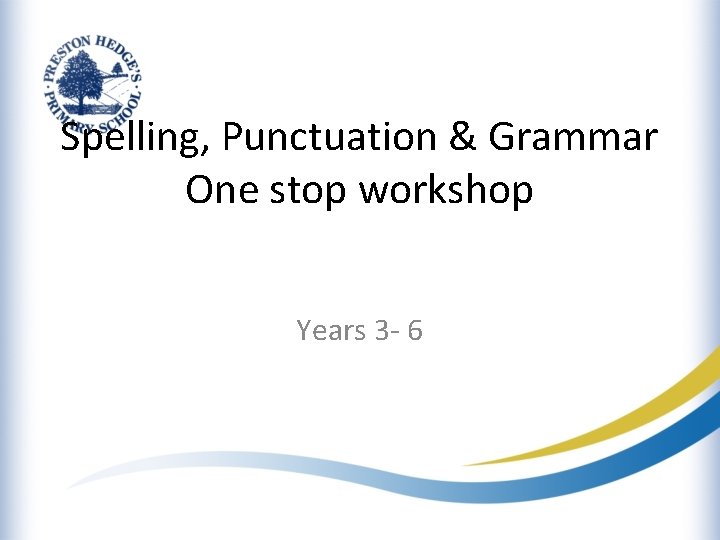 PRESTON HEDGE'S PRIMARY SCHOOL

Spelling, Punctuation & Grammar One stop workshop

Years 3- 6